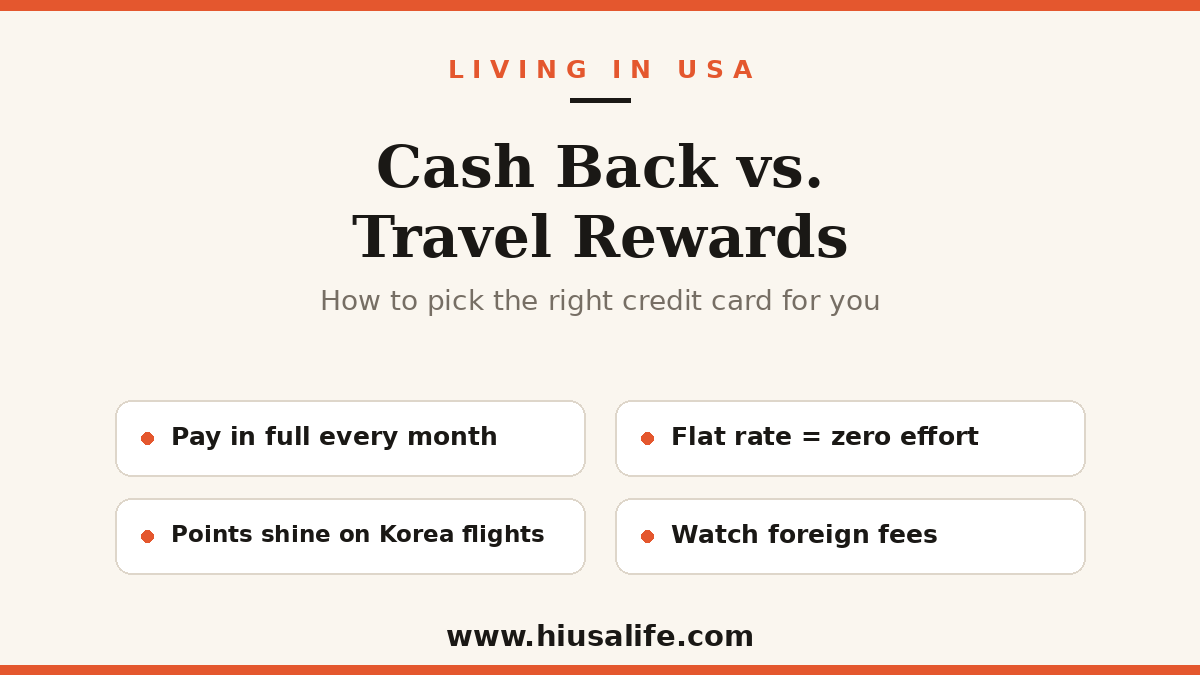 LIVING IN USA

Cash Back vs. Travel Rewards

How to pick the right credit card for you

Pay in full every month

Flat rate = zero effort

Points shine on Korea flights

Watch foreign fees

www.hiusalife.com